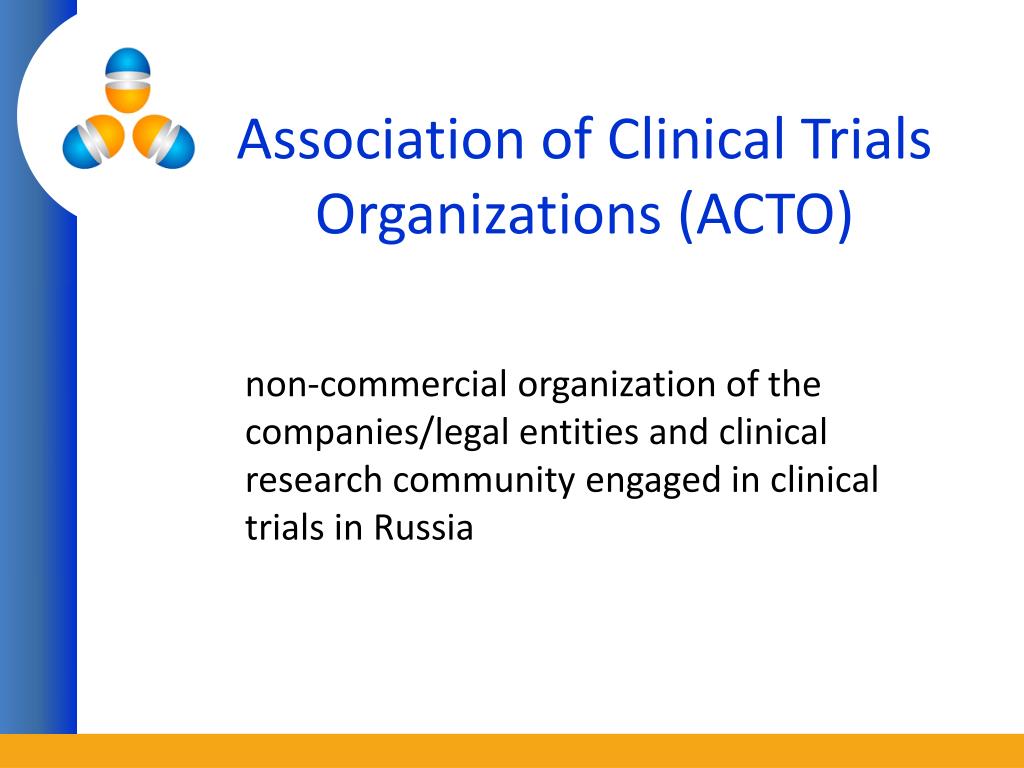 Association of Clinical Trials Organizations (ACTO)

non-commercial organization of the companies/legal entities and clinical research community engaged in clinical trials in Russia